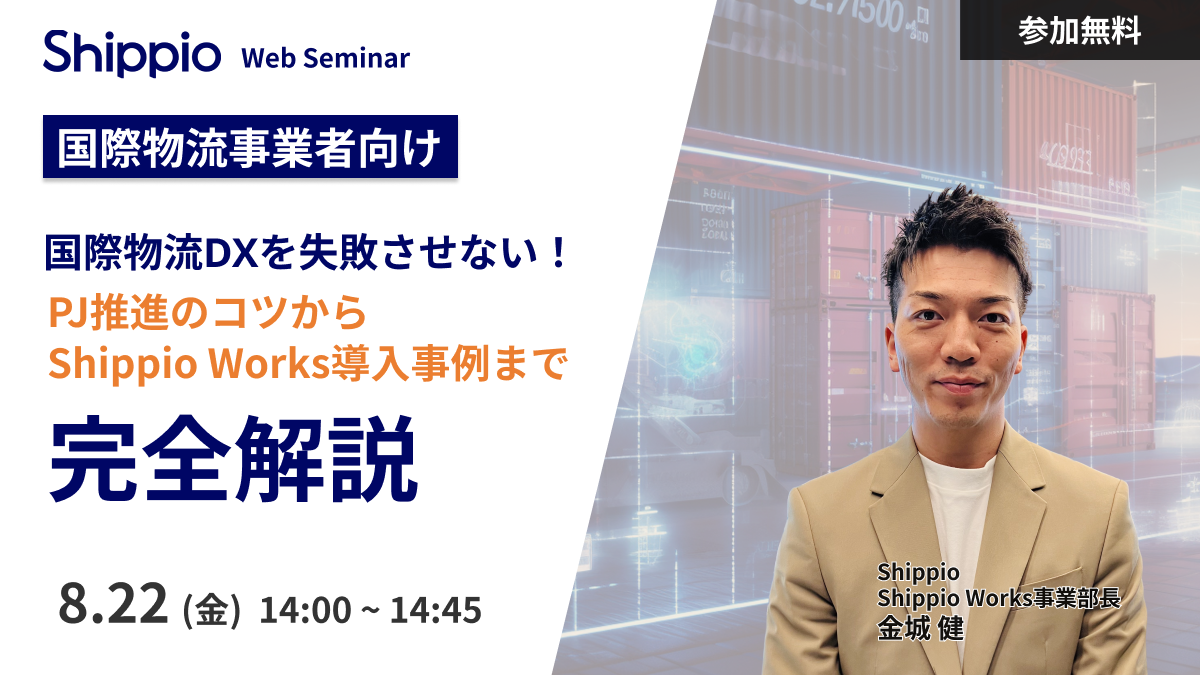 Shippio Web Seminar

参加無料

国際物流事業者向け

国際物流DXを失敗させない！
PJ推進のコツから
Shippio Works導入事例まで

完全解説

8.22 (金) 14:00 ~ 14:45

Shippio
Shippio Works事業部長
金城 健